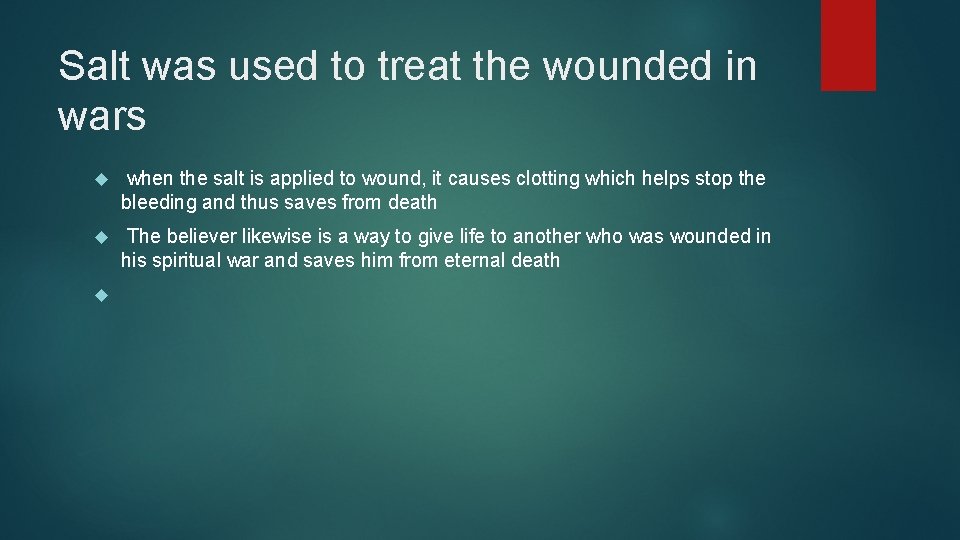 Salt was used to treat the wounded in wars

when the salt is applied to wound, it causes clotting which helps stop the bleeding and thus saves from death

The believer likewise is a way to give life to another who was wounded in his spiritual war and saves him from eternal death